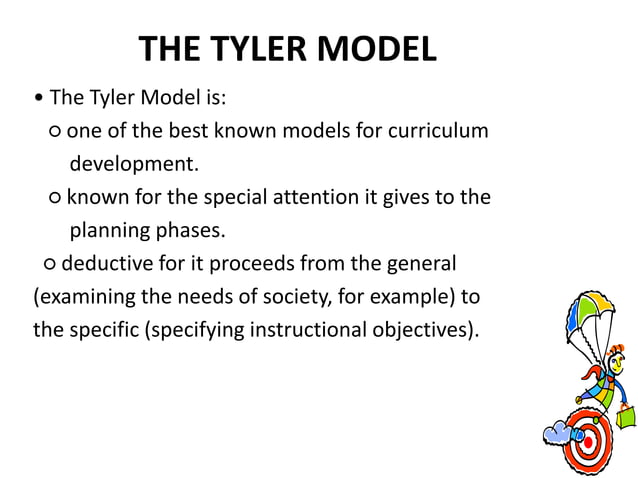 THE TYLER MODEL

• The Tyler Model is:

○ one of the best known models for curriculum development.

○ known for the special attention it gives to the planning phases.

○ deductive for it proceeds from the general (examining the needs of society, for example) to the specific (specifying instructional objectives).